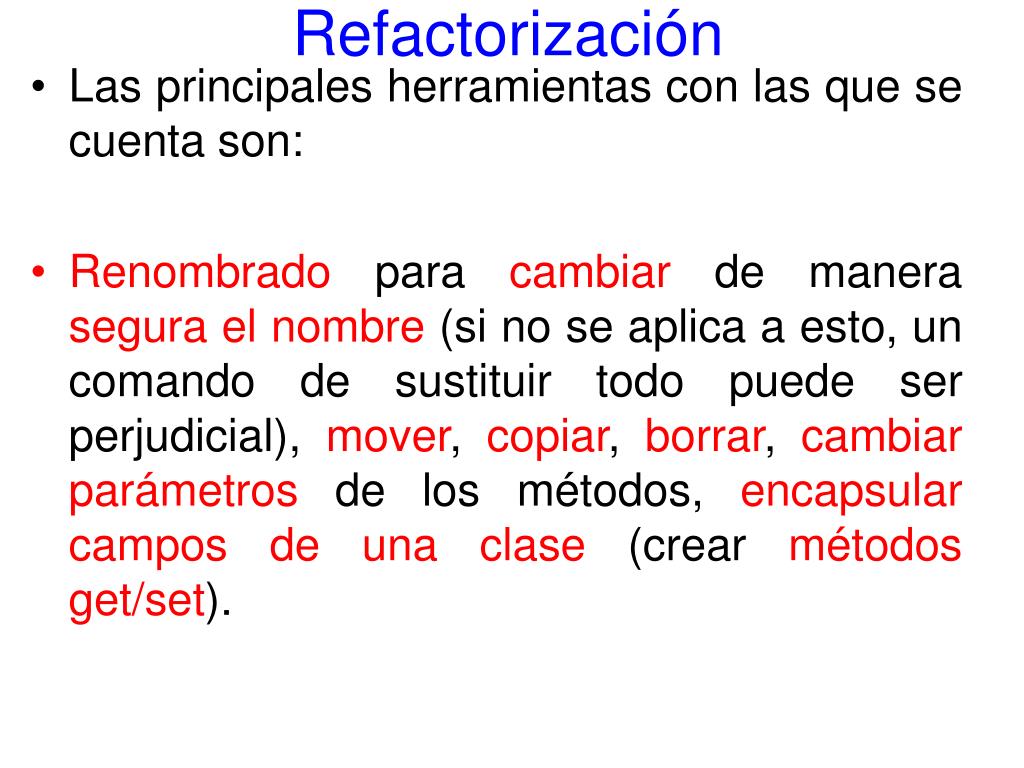 Refactorización

• Las principales herramientas con las que se cuenta son:

• Renombrado para cambiar de manera segura el nombre (si no se aplica a esto, un comando de sustituir todo puede ser perjudicial), mover, copiar, borrar, cambiar parámetros de los métodos, encapsular campos de una clase (crear métodos get/set).